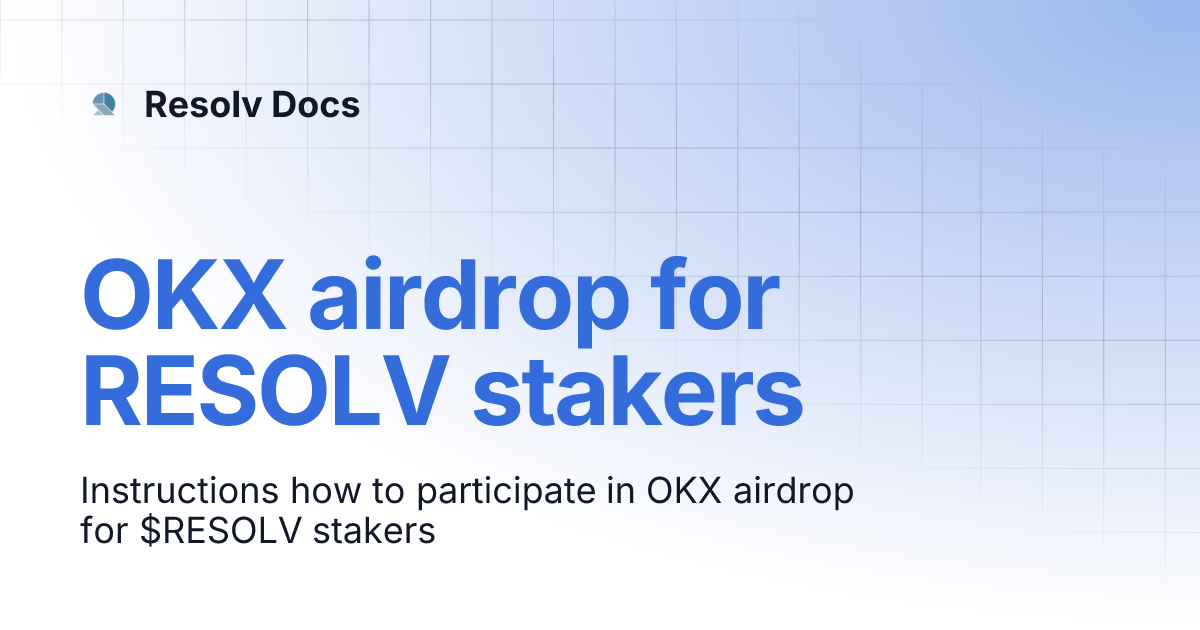 Resolv Docs

OKX airdrop for RESOLV stakers

Instructions how to participate in OKX airdrop for \$RESOLV stakers